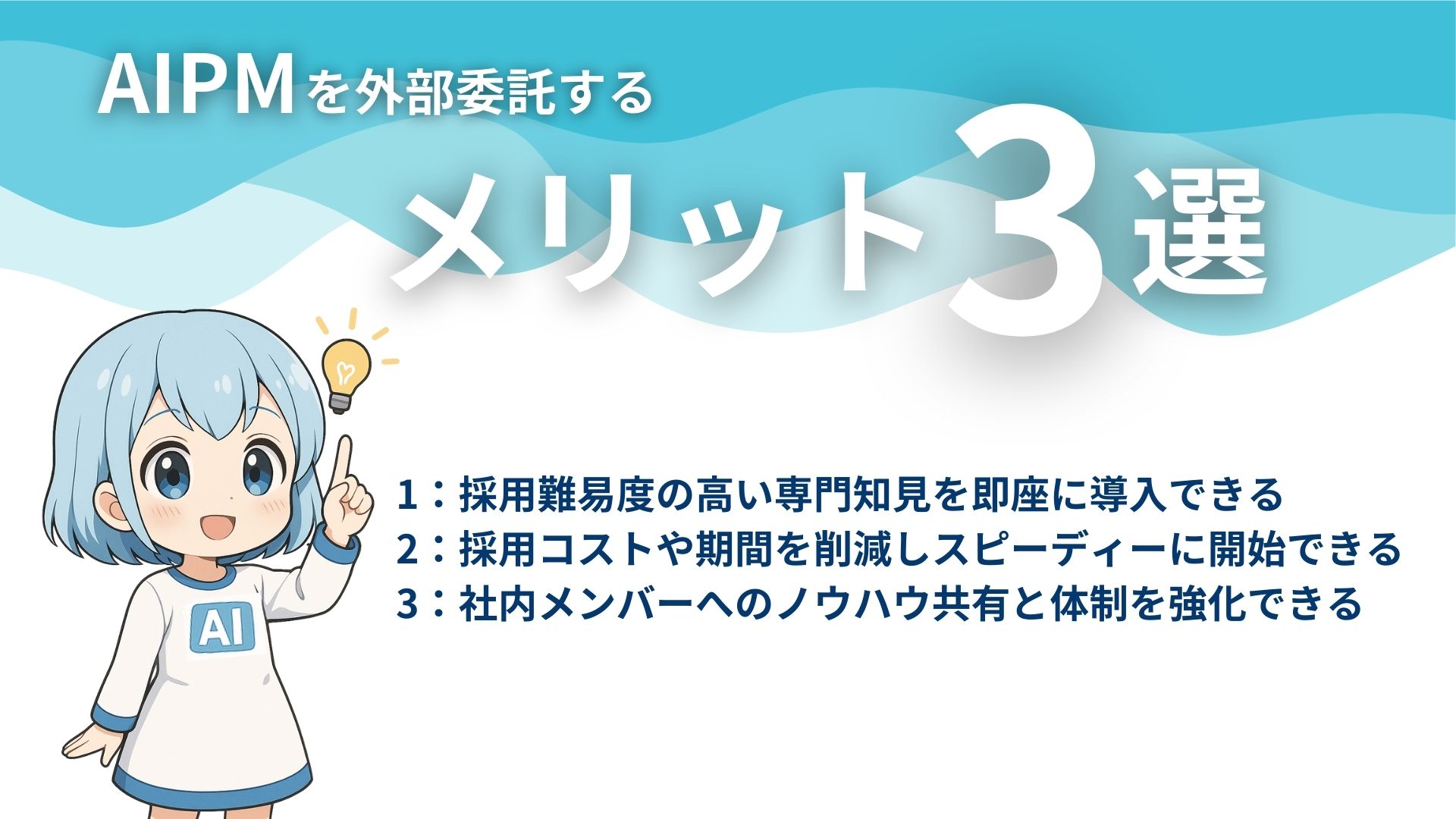 AIPMを外部委託する

メリット3選

AI

1：採用難易度の高い専門知見を即座に導入できる
2：採用コストや期間を削減しスピーディーに開始できる
3：社内メンバーへのノウハウ共有と体制を強化できる